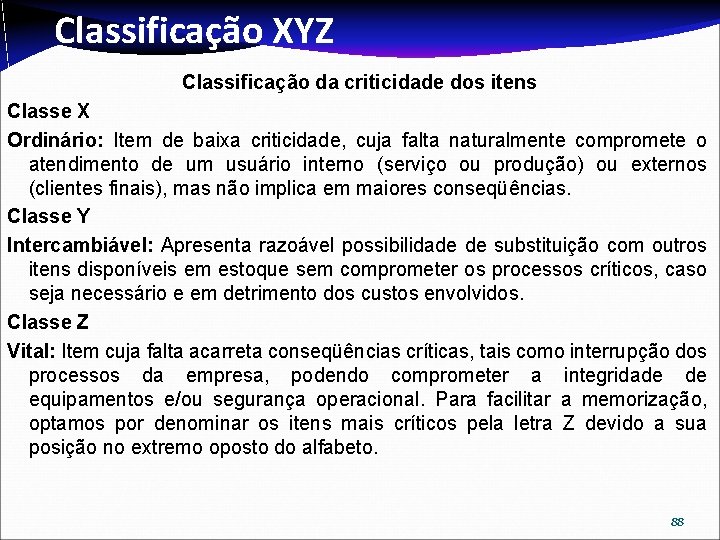 Classificação XYZ

Classificação da criticidade dos itens

Classe X

Ordinário: Item de baixa criticidade, cuja falta naturalmente compromete o atendimento de um usuário interno (serviço ou produção) ou externos (clientes finais), mas não implica em maiores conseqüências.

Classe Y

Intercambiável: Apresenta razoável possibilidade de substituição com outros itens disponíveis em estoque sem comprometer os processos críticos, caso seja necessário e em detrimento dos custos envolvidos.

Classe Z

Vital: Item cuja falta acarreta conseqüências críticas, tais como interrupção dos processos da empresa, podendo comprometer a integridade de equipamentos e/ou segurança operacional. Para facilitar a memorização, optamos por denominar os itens mais críticos pela letra Z devido a sua posição no extremo oposto do alfabeto.

88